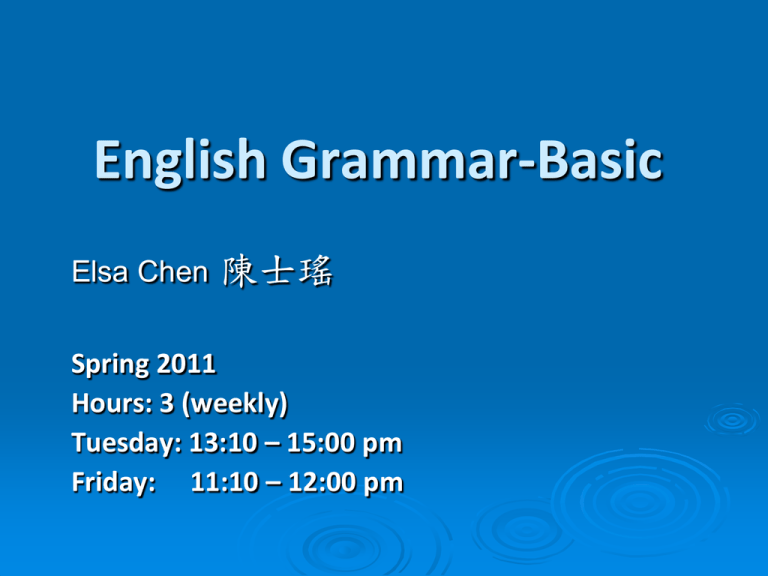 English Grammar-Basic

Elsa Chen 陳士瑤

Spring 2011
Hours: 3 (weekly)
Tuesday: 13:10 – 15:00 pm
Friday: 11:10 – 12:00 pm